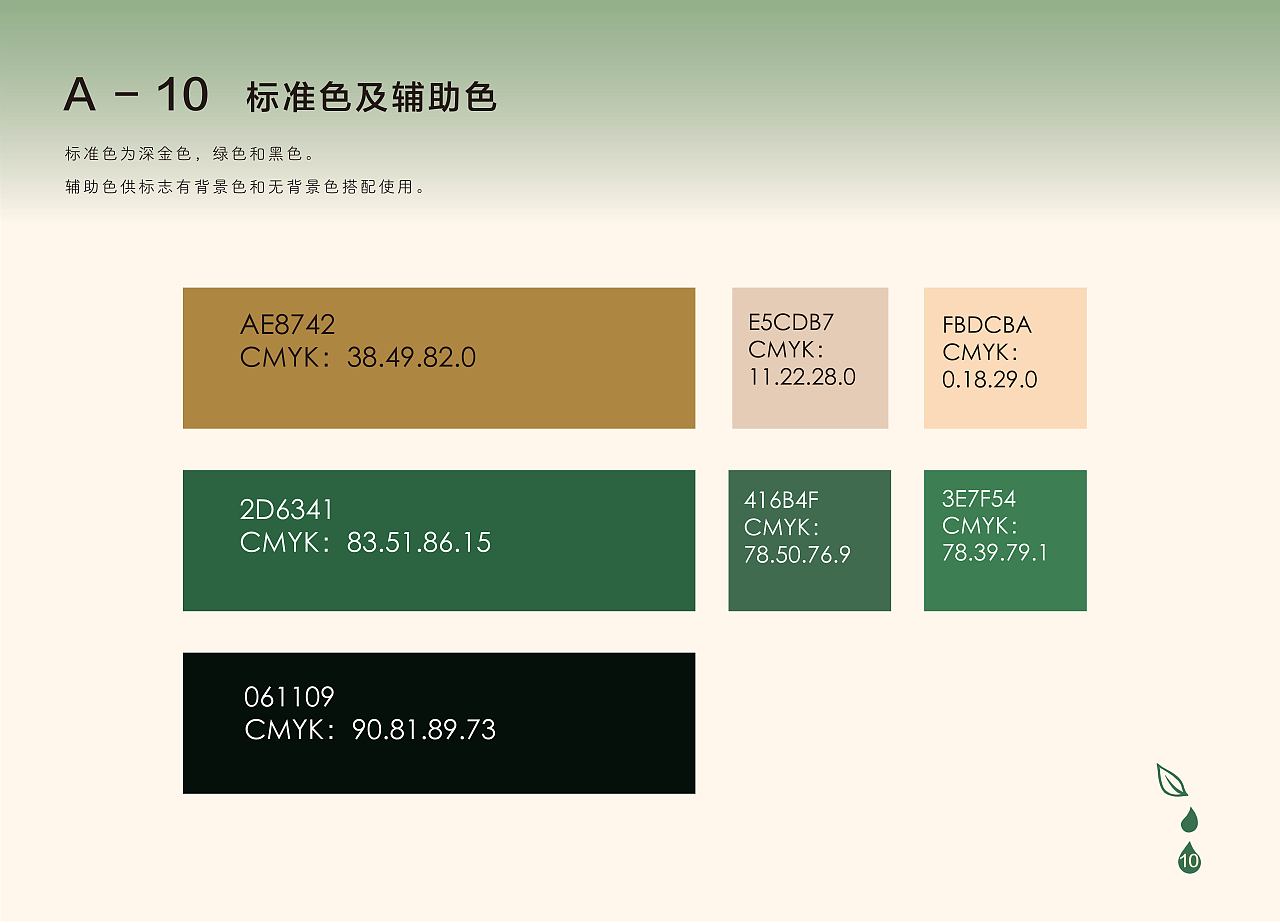 A - 10 标准色及辅助色

标准色为深金色，绿色和黑色。

辅助色供标志有背景色和无背景色搭配使用。

AE8742
CMYK：38.49.82.0

E5CDB7
CMYK：
11.22.28.0

FBDCBA
CMYK：
0.18.29.0

2D6341
CMYK：83.51.86.15

416B4F
CMYK：
78.50.76.9

3E7F54
CMYK：
78.39.79.1

061109
CMYK：90.81.89.73

10